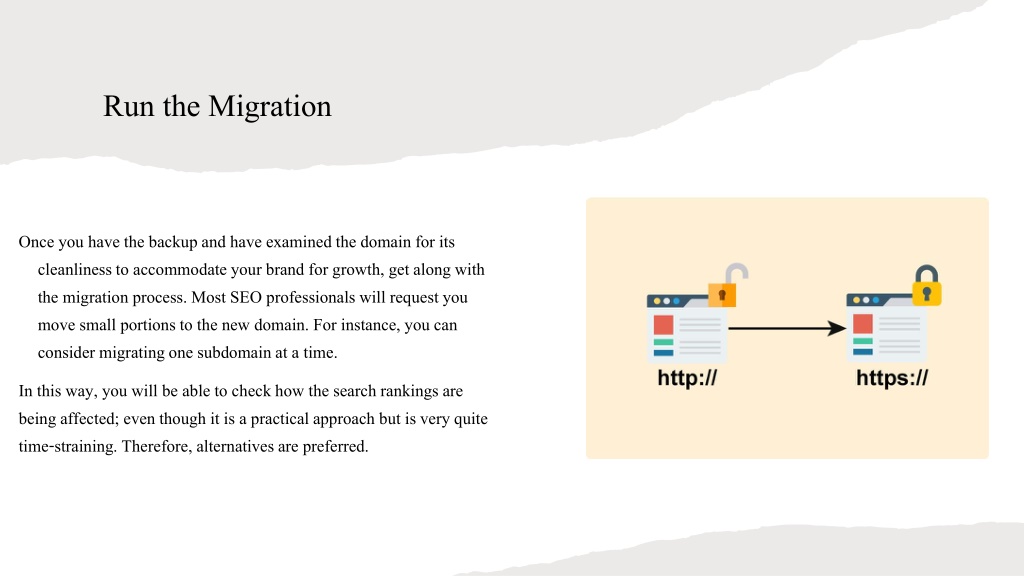 Run the Migration

Once you have the backup and have examined the domain for its cleanliness to accommodate your brand for growth, get along with the migration process. Most SEO professionals will request you move small portions to the new domain. For instance, you can consider migrating one subdomain at a time.

In this way, you will be able to check how the search rankings are being affected; even though it is a practical approach but is very quite time-straining. Therefore, alternatives are preferred.

http://

https://